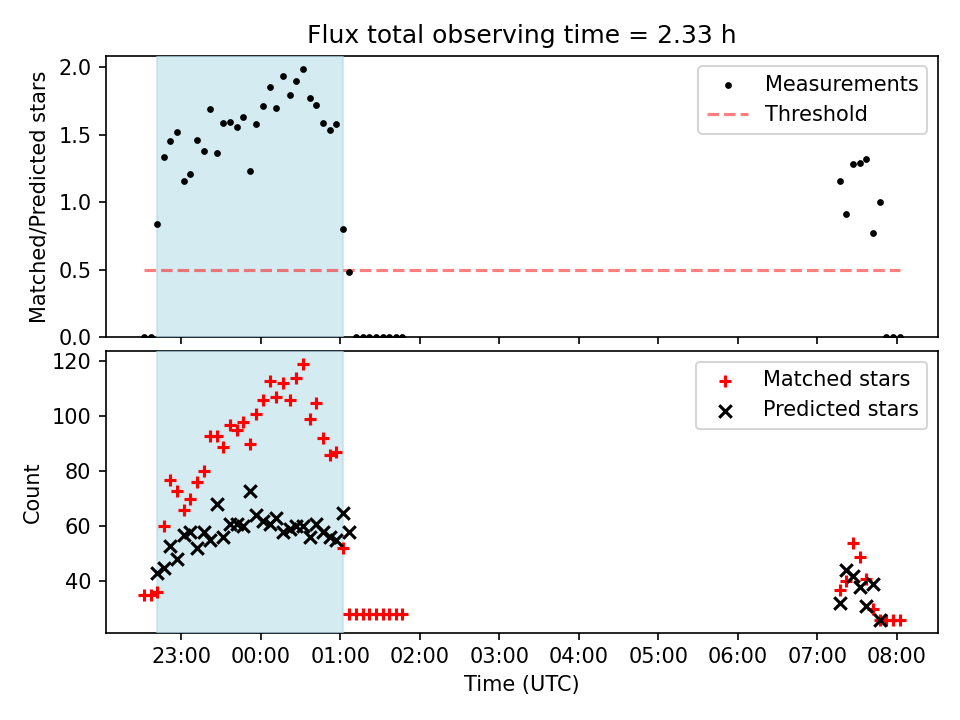 Flux total observing time = 2.33 h

Matched/Predicted stars

2.0
1.5
1.0
0.5
0.0

Measurements
Threshold

Count

120
100
80
60
40

Matched stars
Predicted stars

23:00 00:00 01:00 02:00 03:00 04:00 05:00 06:00 07:00 08:00

Time (UTC)